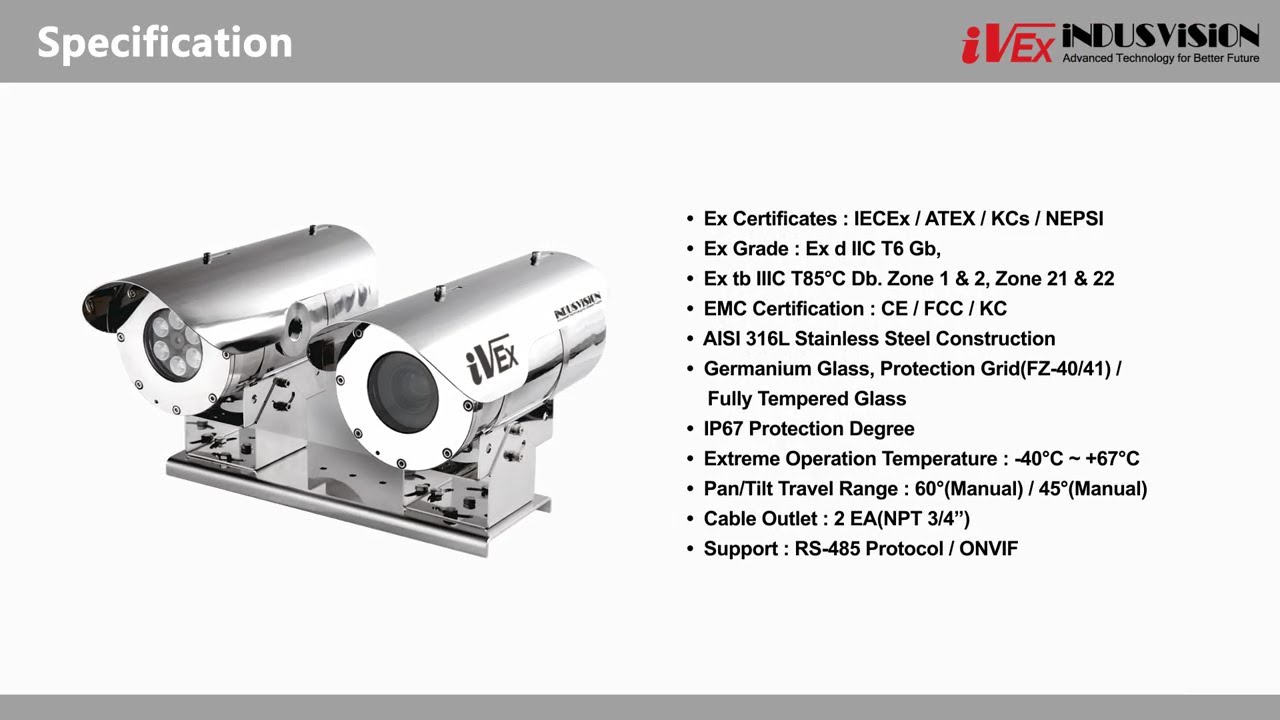 Specification

iVEx INDUSVISION
Advanced Technology for Better Future

INDUSVISION

iVEx

• Ex Certificates : IECEx / ATEX / KCs / NEPSI
• Ex Grade : Ex d IIC T6 Gb,
• Ex tb IIIC T85°C Db. Zone 1 & 2, Zone 21 & 22
• EMC Certification : CE / FCC / KC
• AISI 316L Stainless Steel Construction
• Germanium Glass, Protection Grid(FZ-40/41) / Fully Tempered Glass
• IP67 Protection Degree
• Extreme Operation Temperature : -40°C ~ +67°C
• Pan/Tilt Travel Range : 60°(Manual) / 45°(Manual)
• Cable Outlet : 2 EA(NPT 3/4")
• Support : RS-485 Protocol / ONVIF